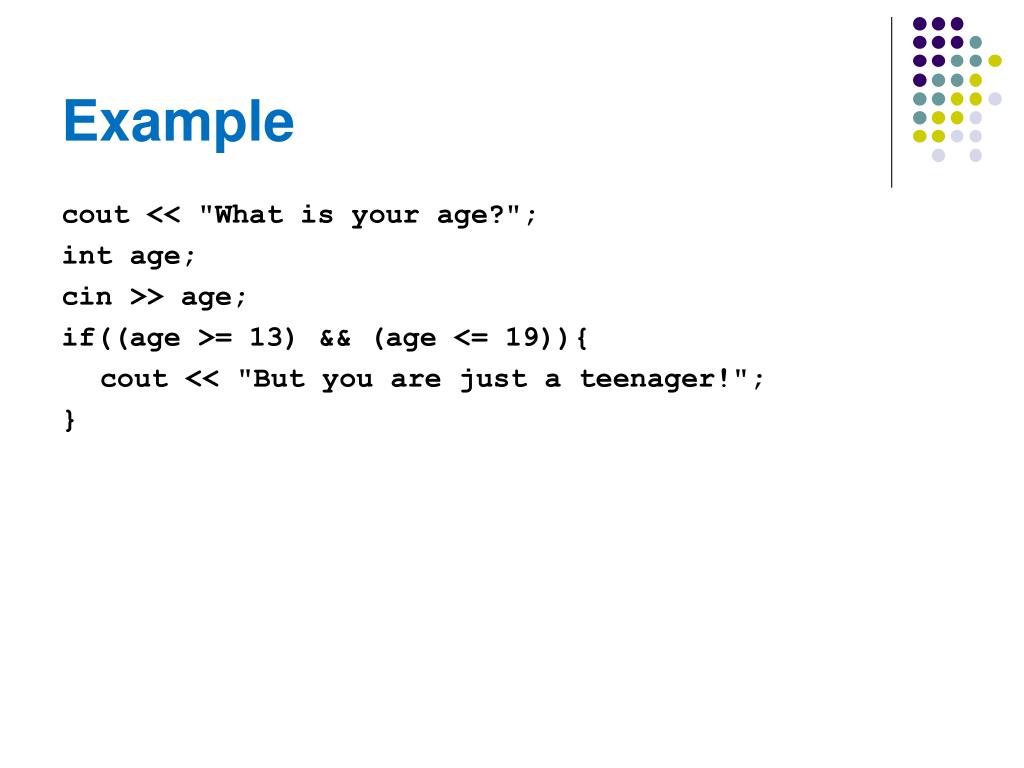 Example

cout << "What is your age?";
int age;
cin >> age;
if((age >= 13) && (age <= 19)){
  cout << "But you are just a teenager!";
}